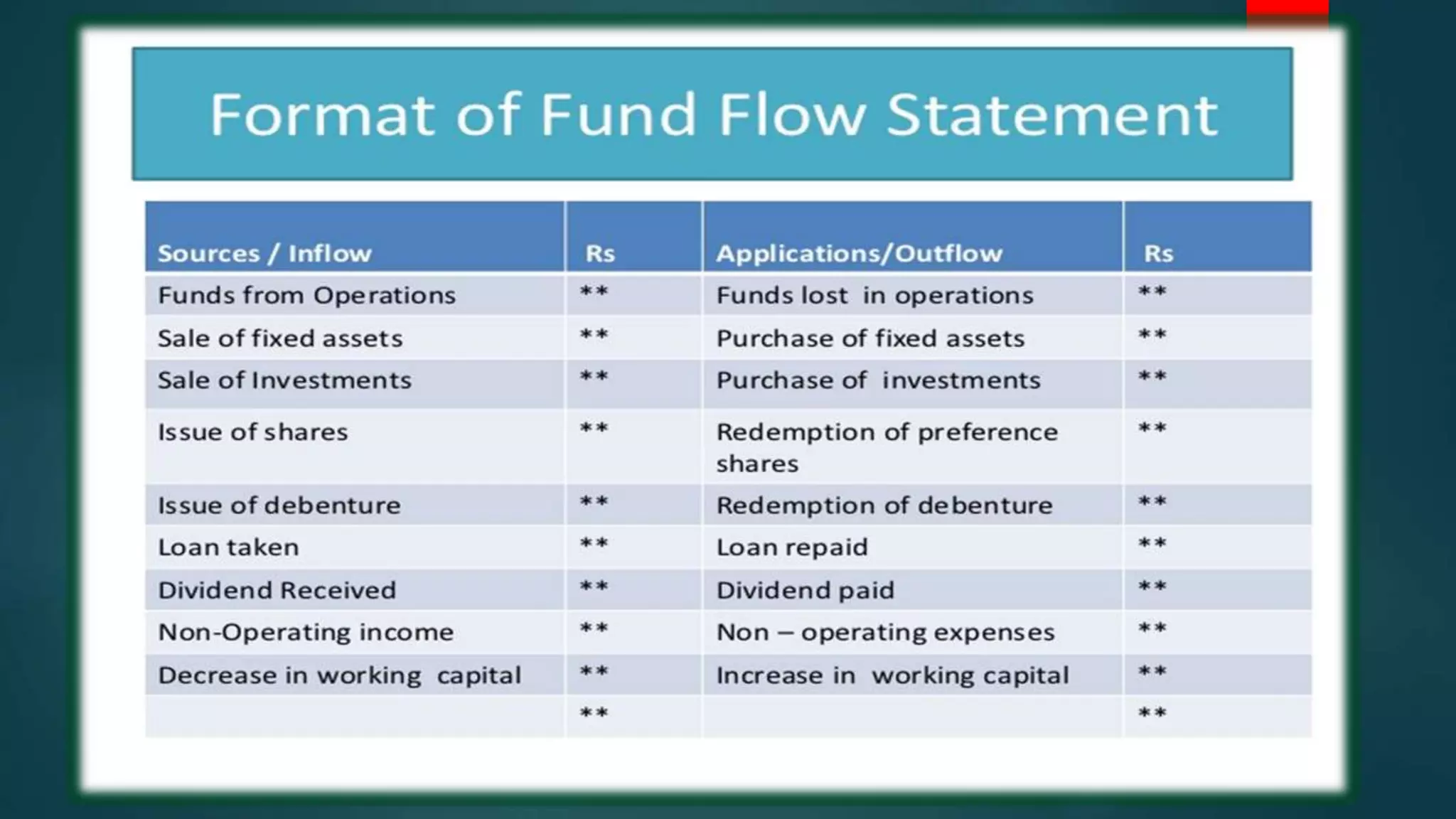 Format of Fund Flow Statement

| Sources / Inflow | Rs | Applications/Outflow | Rs |
|---|---|---|---|
| Funds from Operations | ** | Funds lost in operations | ** |
| Sale of fixed assets | ** | Purchase of fixed assets | ** |
| Sale of Investments | ** | Purchase of investments | ** |
| Issue of shares | ** | Redemption of preference shares | ** |
| Issue of debenture | ** | Redemption of debenture | ** |
| Loan taken | ** | Loan repaid | ** |
| Dividend Received | ** | Dividend paid | ** |
| Non-Operating income | ** | Non – operating expenses | ** |
| Decrease in working capital | ** | Increase in working capital | ** |
| | ** | | ** |